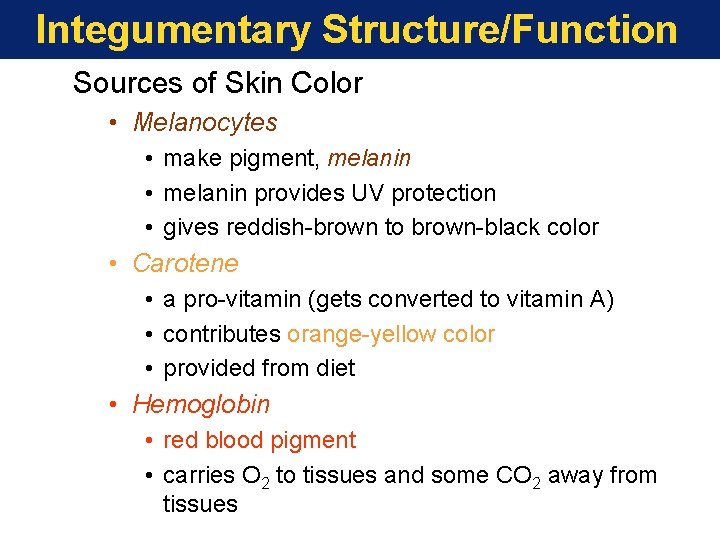 Integumentary Structure/Function

Sources of Skin Color

• Melanocytes
  • make pigment, melanin
  • melanin provides UV protection
  • gives reddish-brown to brown-black color
• Carotene
  • a pro-vitamin (gets converted to vitamin A)
  • contributes orange-yellow color
  • provided from diet
• Hemoglobin
  • red blood pigment
  • carries $O_2$ to tissues and some $CO_2$ away from tissues